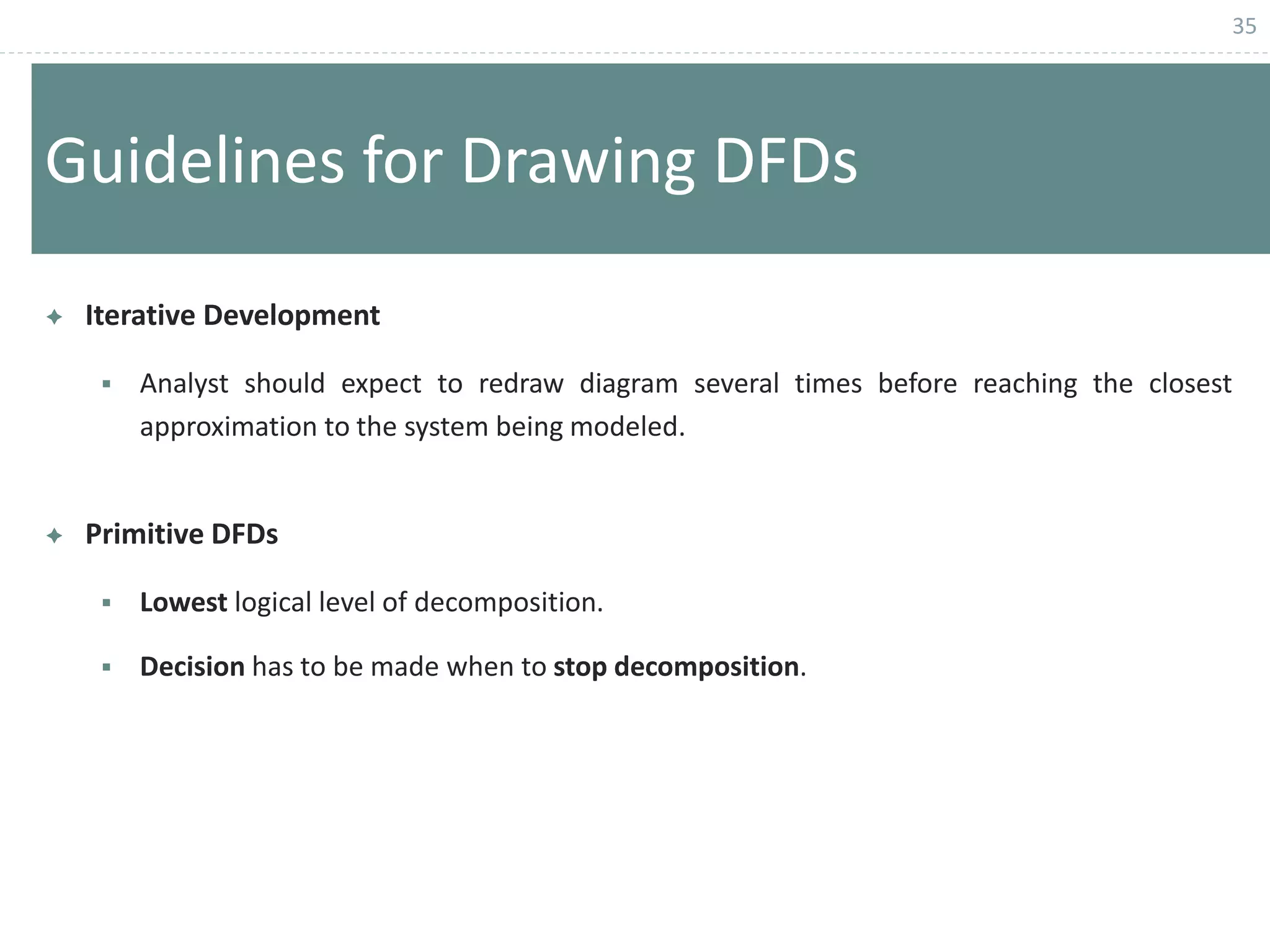 35

Guidelines for Drawing DFDs

Iterative Development

Analyst should expect to redraw diagram several times before reaching the closest approximation to the system being modeled.

Primitive DFDs

Lowest logical level of decomposition.

Decision has to be made when to stop decomposition.